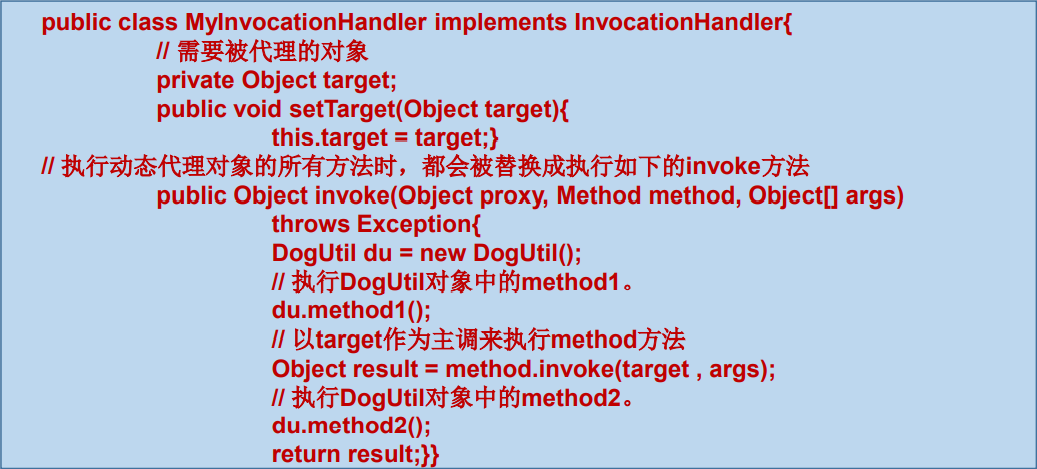 public class MyInvocationHandler implements InvocationHandler{
// 需要被代理的对象
private Object target;
public void setTarget(Object target){
this.target = target;}
// 执行动态代理对象的所有方法时，都会被替换成执行如下的invoke方法
public Object invoke(Object proxy, Method method, Object[] args)
throws Exception{
DogUtil du = new DogUtil();
// 执行DogUtil对象中的method1。
du.method1();
// 以target作为主调来执行method方法
Object result = method.invoke(target , args);
// 执行DogUtil对象中的method2。
du.method2();
return result;}}